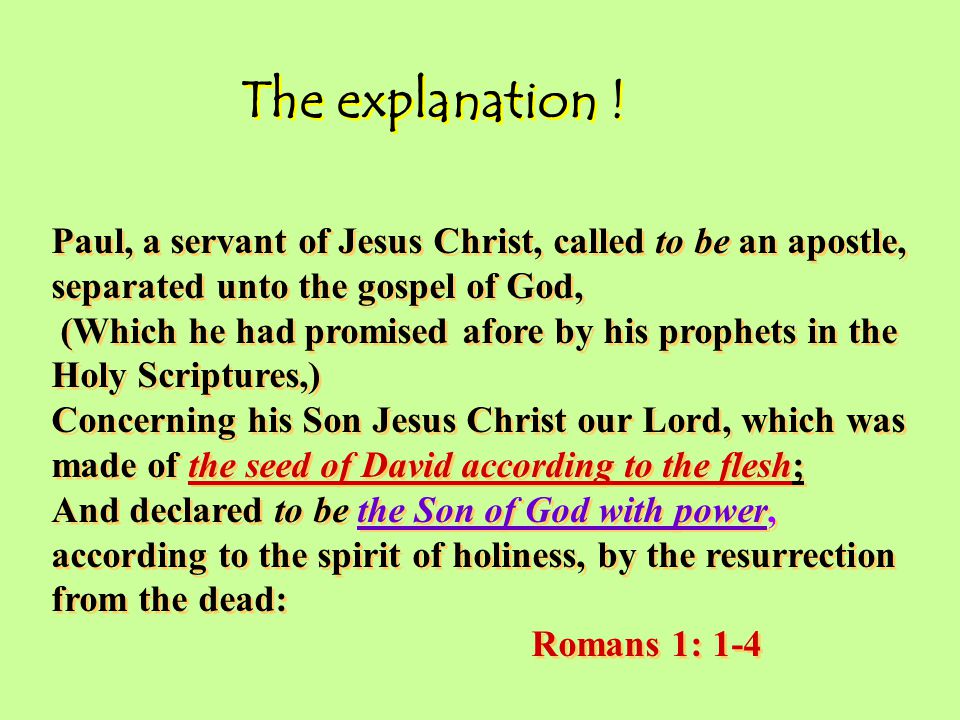 The explanation !

Paul, a servant of Jesus Christ, called to be an apostle, separated unto the gospel of God,
(Which he had promised afore by his prophets in the Holy Scriptures,)
Concerning his Son Jesus Christ our Lord, which was made of the seed of David according to the flesh;
And declared to be the Son of God with power, according to the spirit of holiness, by the resurrection from the dead:

Romans 1: 1-4